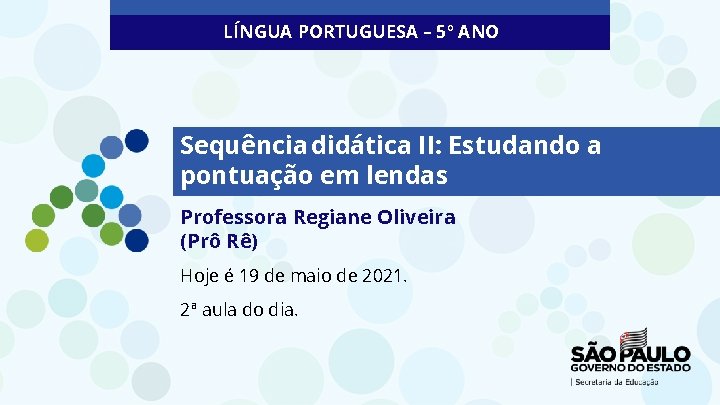 LÍNGUA PORTUGUESA – 5º ANO

Sequência didática II: Estudando a pontuação em lendas

Professora Regiane Oliveira (Prô Rê)

Hoje é 19 de maio de 2021.

2ª aula do dia.

SÃO PAULO
GOVERNO DO ESTADO
| Secretaria da Educação